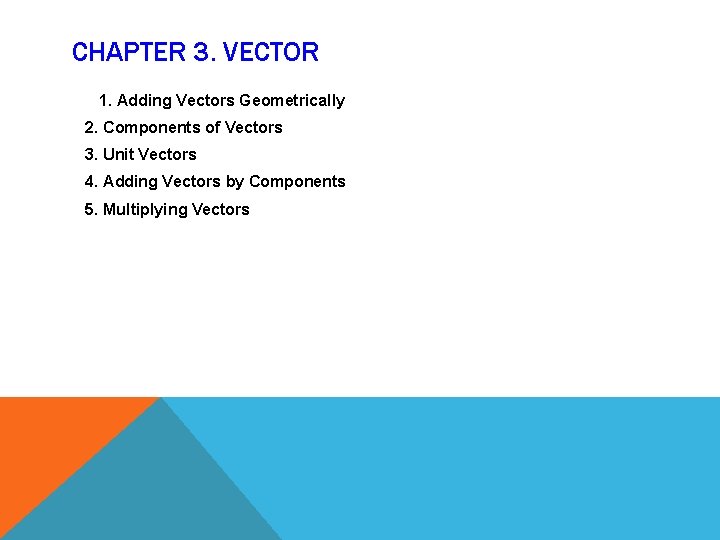 CHAPTER 3. VECTOR

1. Adding Vectors Geometrically
2. Components of Vectors
3. Unit Vectors
4. Adding Vectors by Components
5. Multiplying Vectors